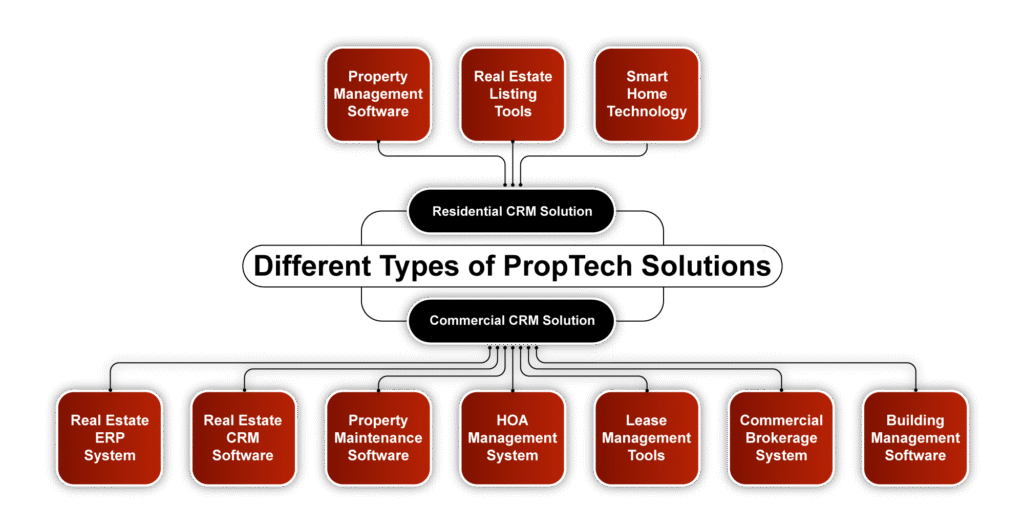 Property Management Software

Real Estate Listing Tools

Smart Home Technology

Residential CRM Solution

Different Types of PropTech Solutions

Commercial CRM Solution

Real Estate ERP System

Real Estate CRM Software

Property Maintenance Software

HOA Management System

Lease Management Tools

Commercial Brokerage System

Building Management Software